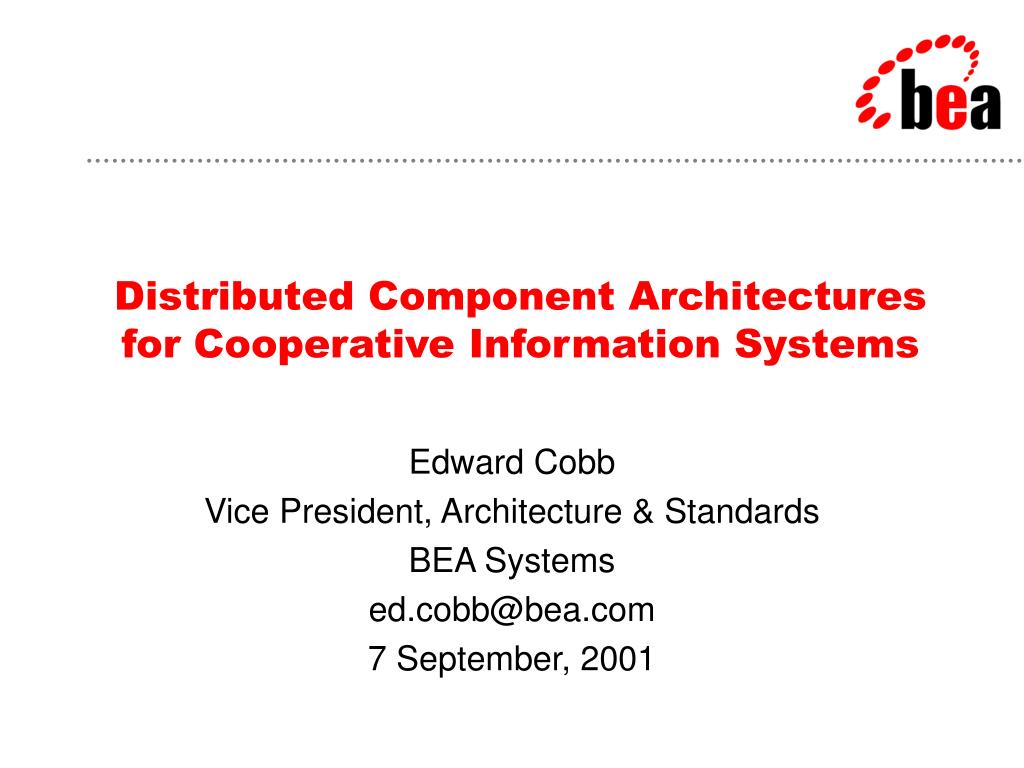 bea

Distributed Component Architectures for Cooperative Information Systems

Edward Cobb
Vice President, Architecture & Standards
BEA Systems
ed.cobb@bea.com
7 September, 2001